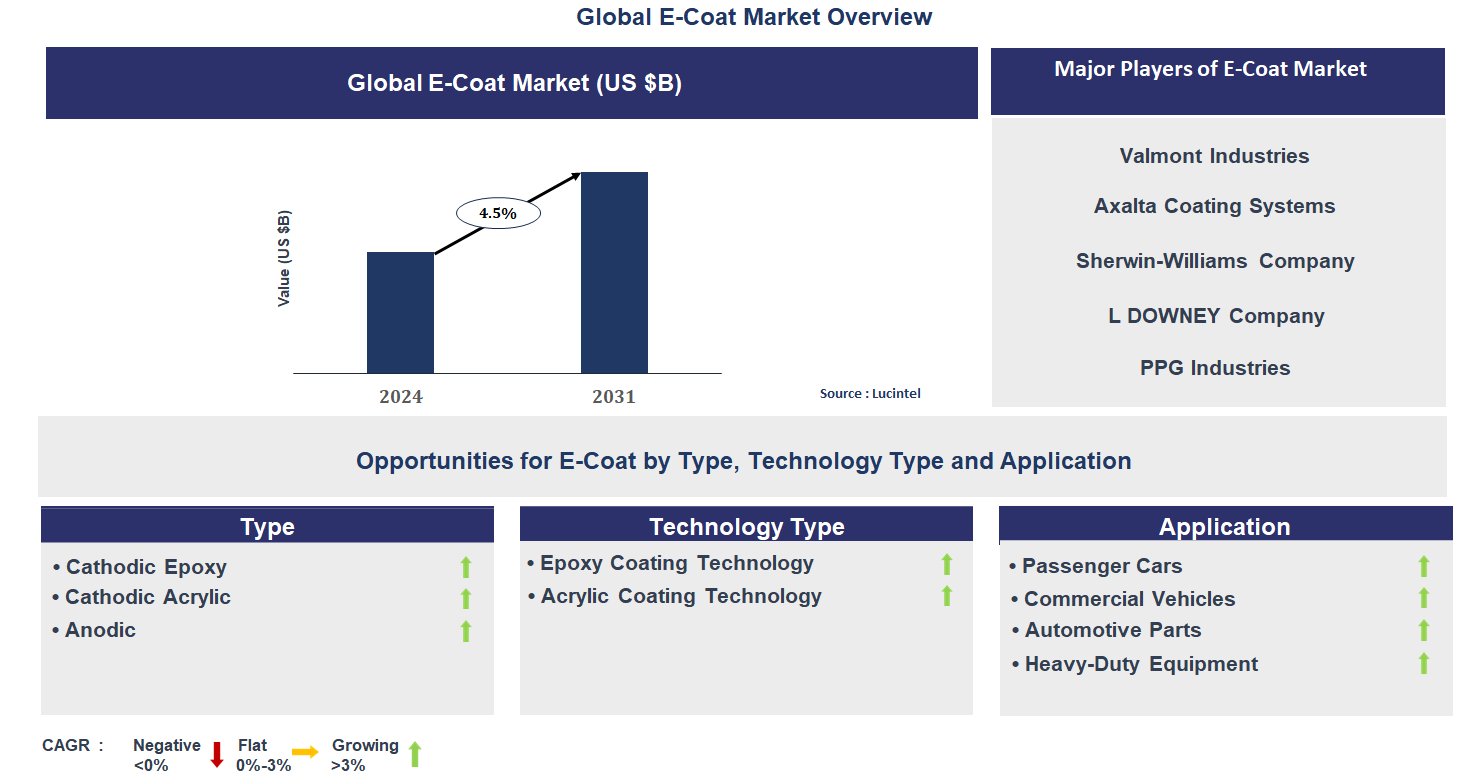 Global E-Coat Market Overview

Global E-Coat Market (US $B)

Value (US $B)

4.5%

2024

2031

Source : Lucintel

Major Players of E-Coat Market

Valmont Industries

Axalta Coating Systems

Sherwin-Williams Company

L DOWNEY Company

PPG Industries

Opportunities for E-Coat by Type, Technology Type and Application

Type

• Cathodic Epoxy
• Cathodic Acrylic
• Anodic

Technology Type

• Epoxy Coating Technology
• Acrylic Coating Technology

Application

• Passenger Cars
• Commercial Vehicles
• Automotive Parts
• Heavy-Duty Equipment

CAGR : Negative <0% Flat 0%-3% Growing >3%